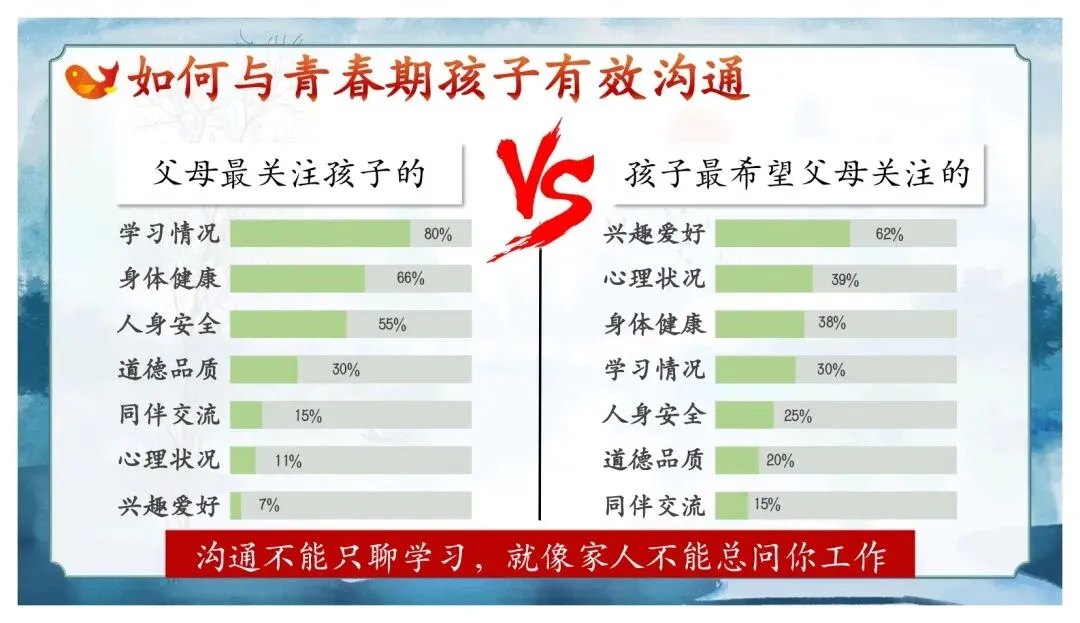 如何与青春期孩子有效沟通

父母最关注孩子的

学习情况 80%
身体健康 66%
人身安全 55%
道德品质 30%
同伴交流 15%
心理状况 11%
兴趣爱好 7%

VS

孩子最希望父母关注的

兴趣爱好 62%
心理状况 39%
身体健康 38%
学习情况 30%
人身安全 25%
道德品质 20%
同伴交流 15%

沟通不能只聊学习，就像家人不能总问你工作